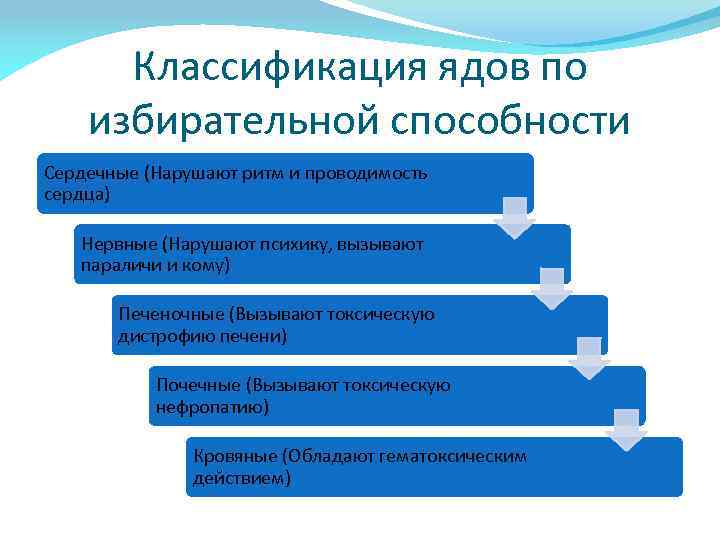 Классификация ядов по избирательной способности

Сердечные (Нарушают ритм и проводимость сердца)

Нервные (Нарушают психику, вызывают параличи и кому)

Печеночные (Вызывают токсическую дистрофию печени)

Почечные (Вызывают токсическую нефропатию)

Кровяные (Обладают гематоксическим действием)